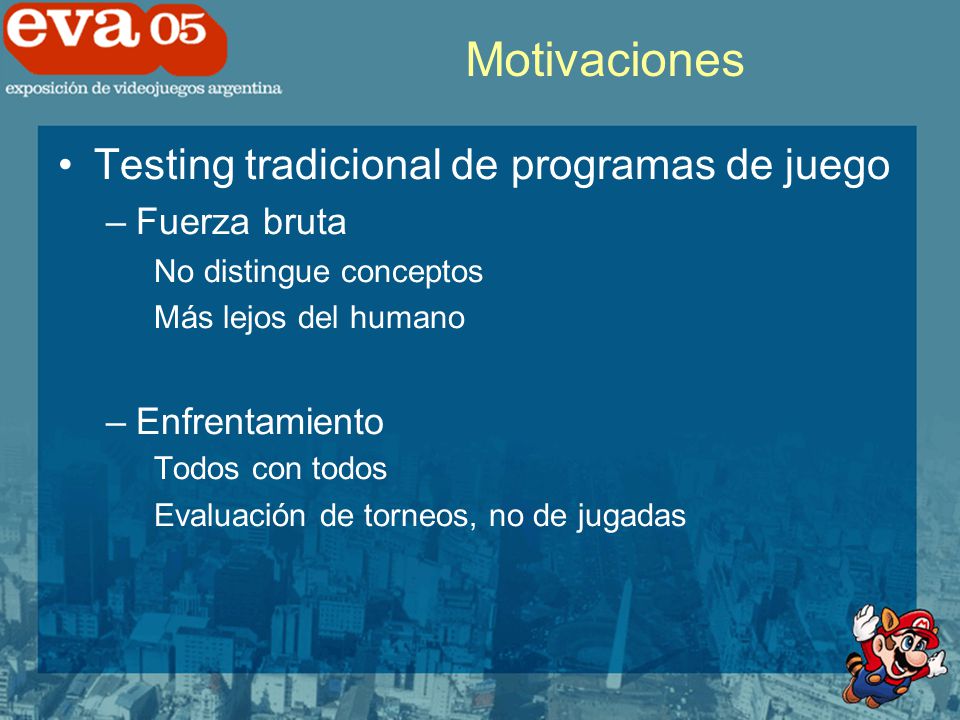 eva 05
exposición de videojuegos argentina

Motivaciones

• Testing tradicional de programas de juego
– Fuerza bruta
No distingue conceptos
Más lejos del humano

– Enfrentamiento
Todos con todos
Evaluación de torneos, no de jugadas